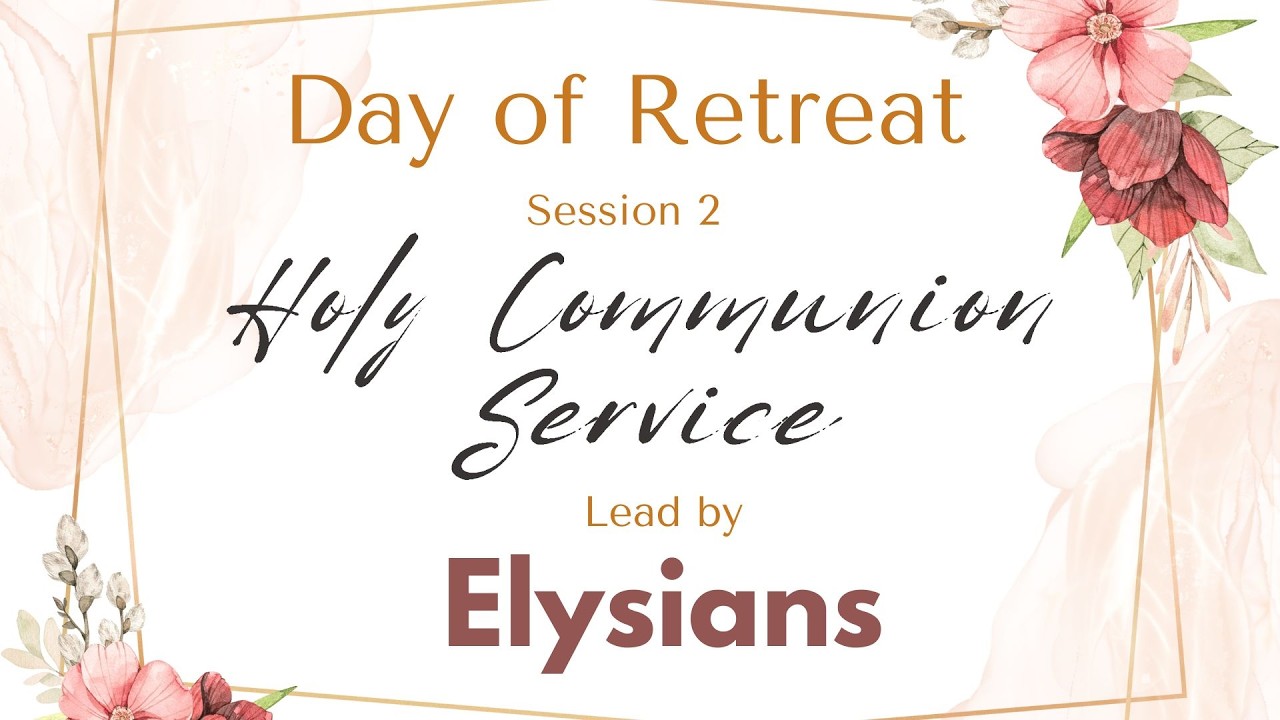 Day of Retreat

Session 2

Holy Communion Service

Lead by

Elysians